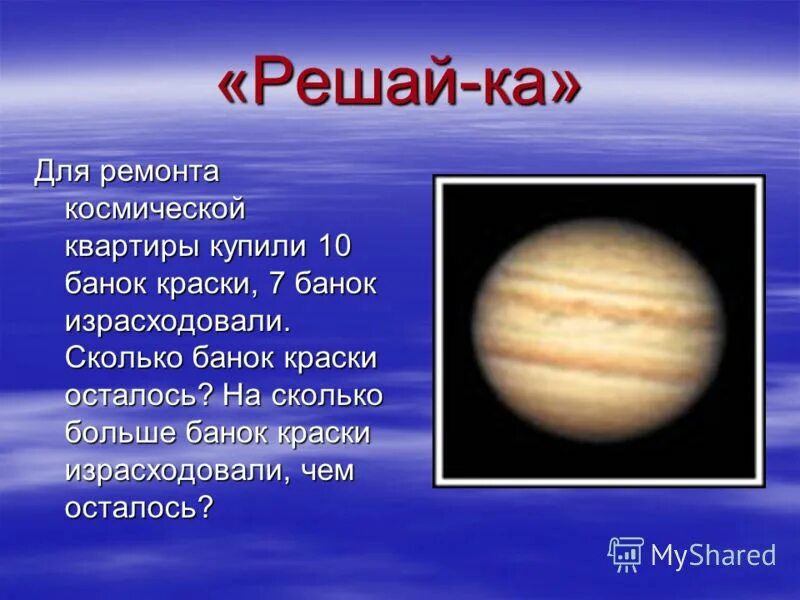 «Решай-ка»

Для ремонта космической квартиры купили 10 банок краски, 7 банок израсходовали. Сколько банок краски осталось? На сколько больше банок краски израсходовали, чем осталось?

MyShared